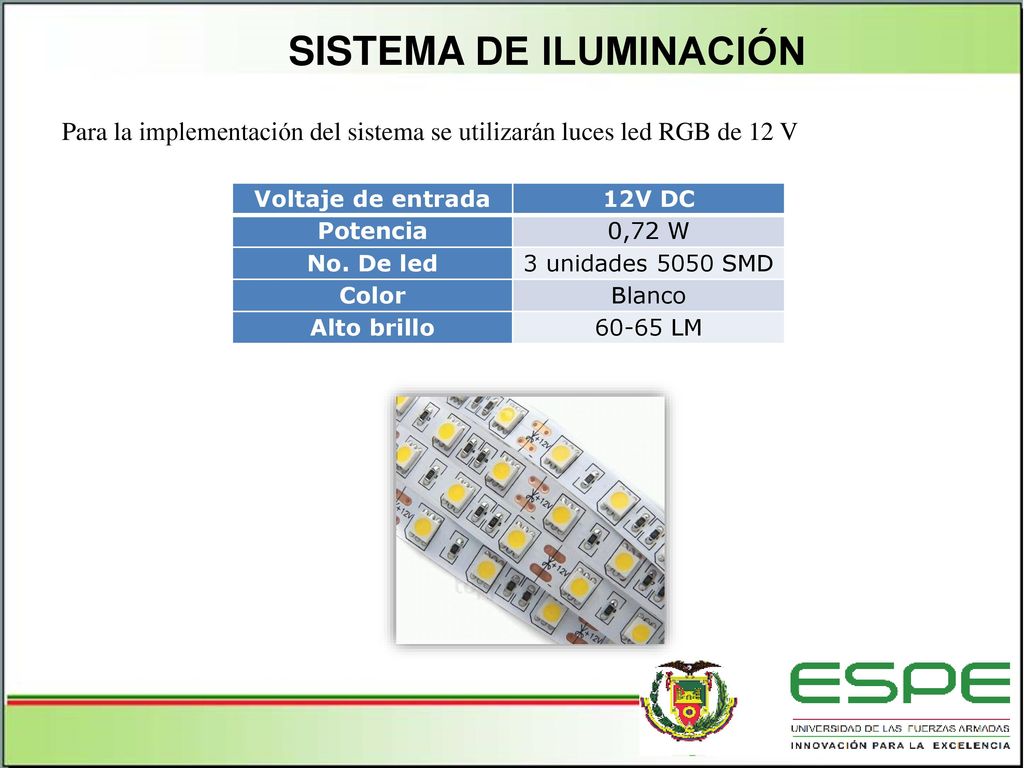 SISTEMA DE ILUMINACIÓN

Para la implementación del sistema se utilizarán luces led RGB de 12 V

| Voltaje de entrada | 12V DC |
|---|---|
| Potencia | 0,72 W |
| No. De led | 3 unidades 5050 SMD |
| Color | Blanco |
| Alto brillo | 60-65 LM |

+12V

+12V

+12V

+12V

+12V

ESPE
UNIVERSIDAD DE LAS FUERZAS ARMADAS
INNOVACIÓN PARA LA EXCELENCIA